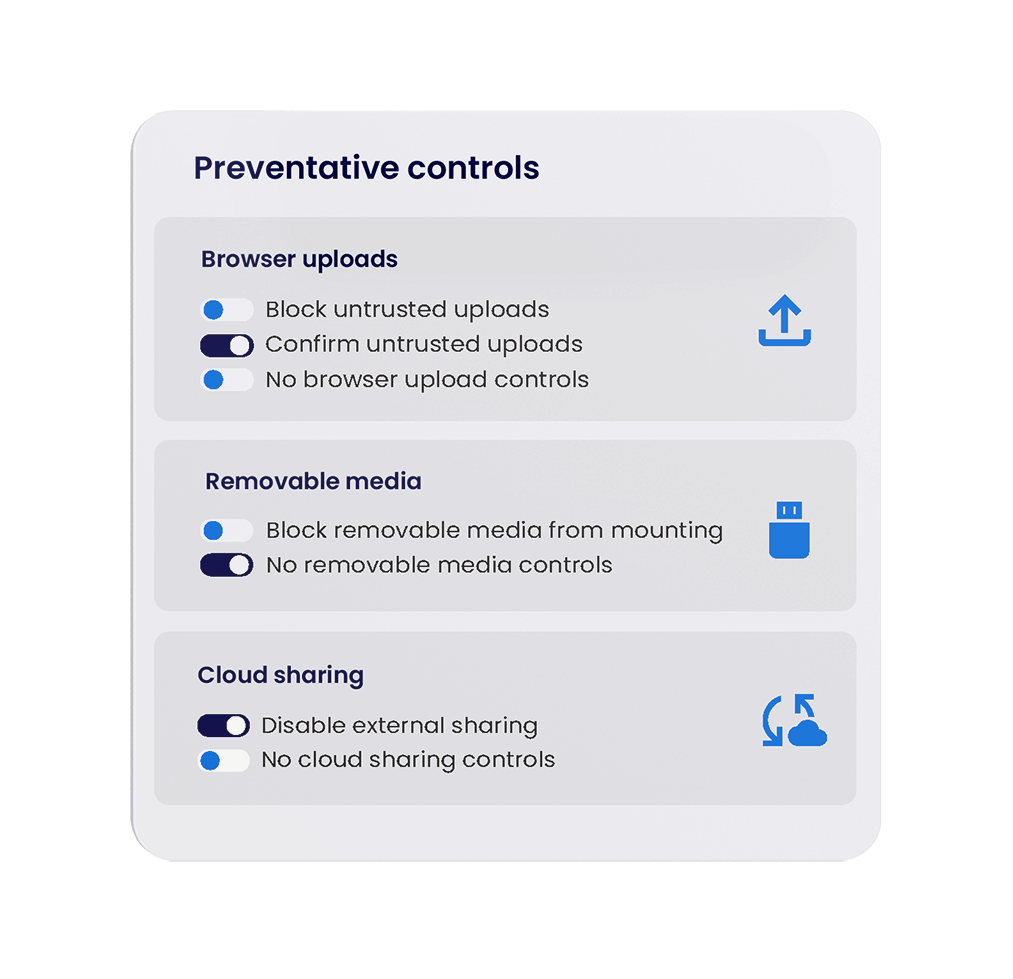 Preventative controls

Browser uploads

Block untrusted uploads
Confirm untrusted uploads
No browser upload controls

Removable media

Block removable media from mounting
No removable media controls

Cloud sharing

Disable external sharing
No cloud sharing controls